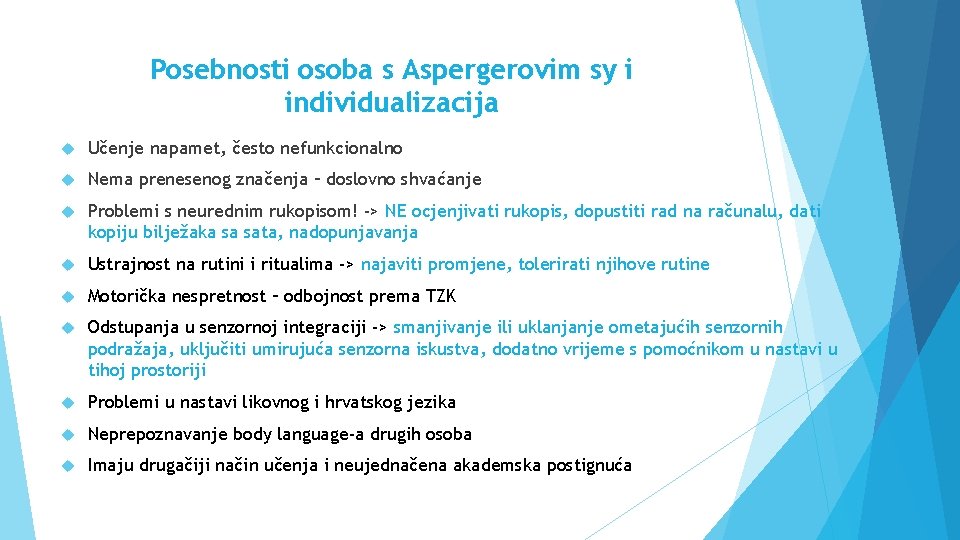 Posebnosti osoba s Aspergerovim sy i individualizacija

Učenje napamet, često nefunkcionalno

Nema prenesenog značenja – doslovno shvaćanje

Problemi s neurednim rukopisom! -> NE ocjenjivati rukopis, dopustiti rad na računalu, dati kopiju bilježaka sa sata, nadopunjavanja

Ustrajnost na rutini i ritualima -> najaviti promjene, tolerirati njihove rutine

Motorička nespretnost – odbojnost prema TZK

Odstupanja u senzornoj integraciji -> smanjivanje ili uklanjanje ometajućih senzornih podražaja, uključiti umirujuća senzorna iskustva, dodatno vrijeme s pomoćnikom u nastavi u tihoj prostoriji

Problemi u nastavi likovnog i hrvatskog jezika

Neprepoznavanje body language-a drugih osoba

Imaju drugačiji način učenja i neujednačena akademska postignuća